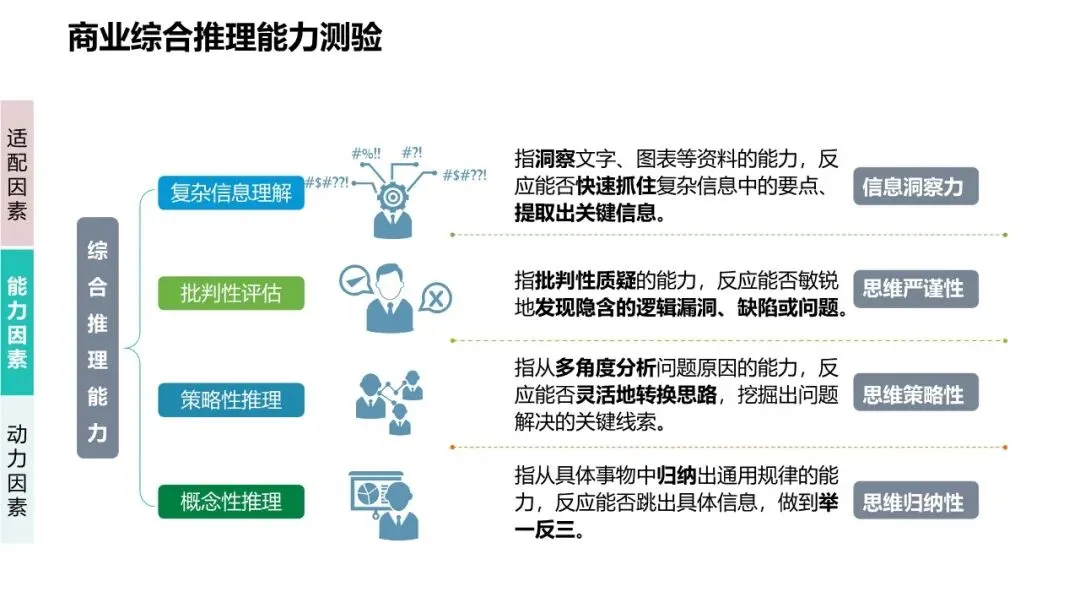 商业综合推理能力测验

适配因素

能力因素

动力因素

综合推理能力

复杂信息理解

#%!! #?! #$#??! #$#??!

指洞察文字、图表等资料的能力，反应能否快速抓住复杂信息中的要点、提取出关键信息。

信息洞察力

批判性评估

指批判性质疑的能力，反应能否敏锐地发现隐含的逻辑漏洞、缺陷或问题。

思维严谨性

策略性推理

指从多角度分析问题原因的能力，反应能否灵活地转换思路，挖掘出问题解决的关键线索。

思维策略性

概念性推理

指从具体事物中归纳出通用规律的能力，反应能否跳出具体信息，做到举一反三。

思维归纳性